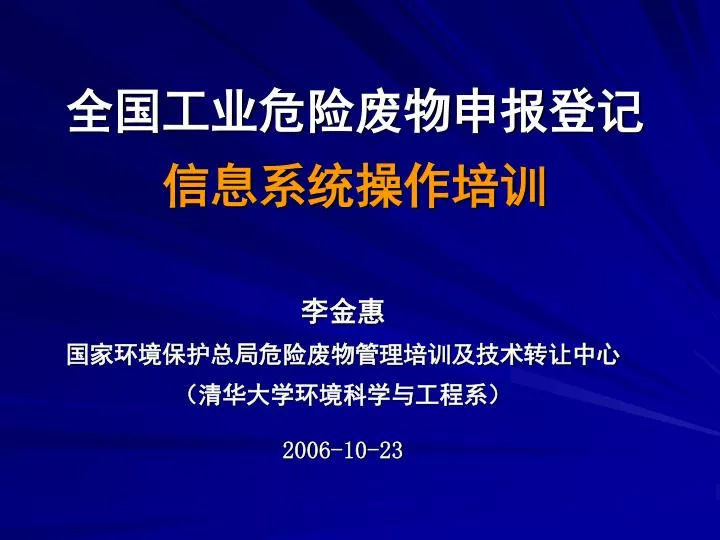 全国工业危险废物申报登记
信息系统操作培训

李金惠
国家环境保护总局危险废物管理培训及技术转让中心
（清华大学环境科学与工程系）

2006-10-23